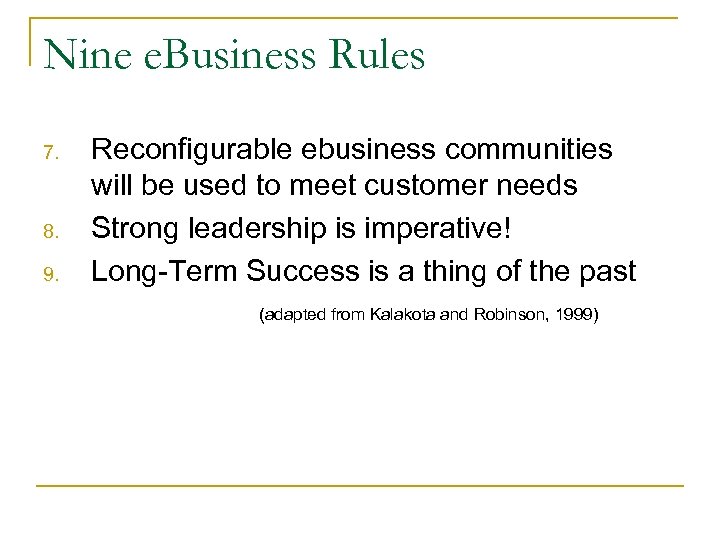 Nine eBusiness Rules

7. Reconfigurable ebusiness communities will be used to meet customer needs
8. Strong leadership is imperative!
9. Long-Term Success is a thing of the past

(adapted from Kalakota and Robinson, 1999)